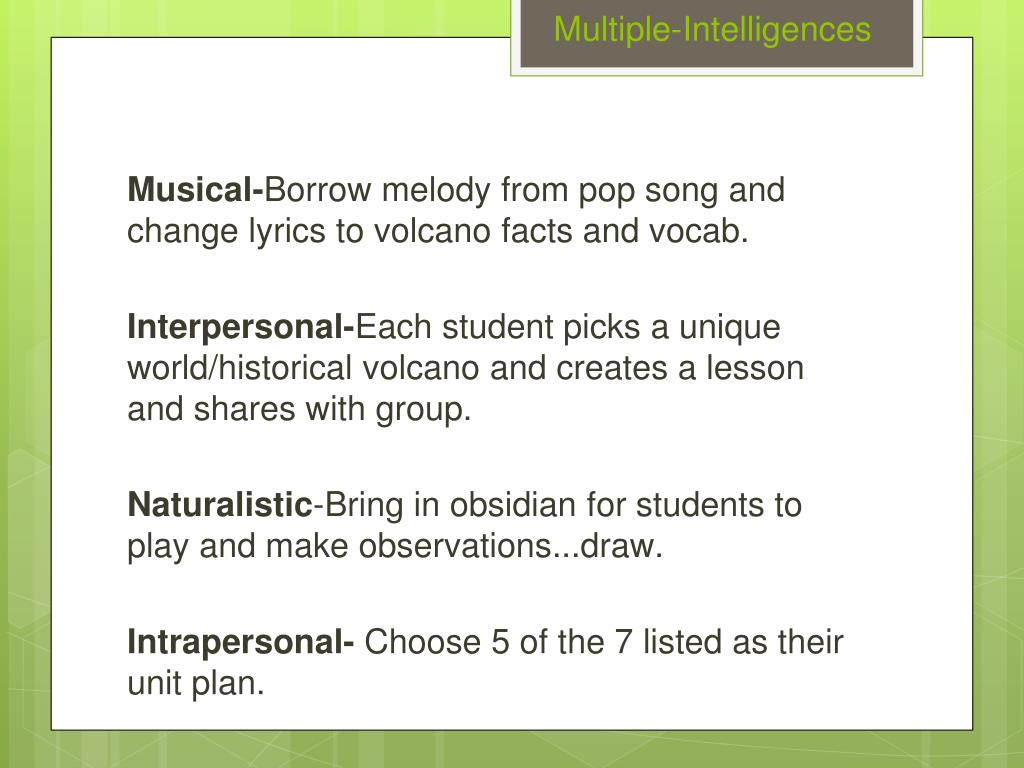 Multiple-Intelligences

Musical-Borrow melody from pop song and change lyrics to volcano facts and vocab.

Interpersonal-Each student picks a unique world/historical volcano and creates a lesson and shares with group.

Naturalistic-Bring in obsidian for students to play and make observations...draw.

Intrapersonal- Choose 5 of the 7 listed as their unit plan.